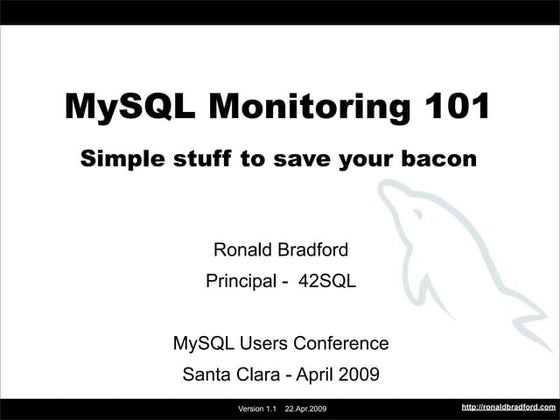 MySQL Monitoring 101

Simple stuff to save your bacon

Ronald Bradford

Principal - 42SQL

MySQL Users Conference

Santa Clara - April 2009

Version 1.1 22.Apr.2009

http://ronaldbradford.com